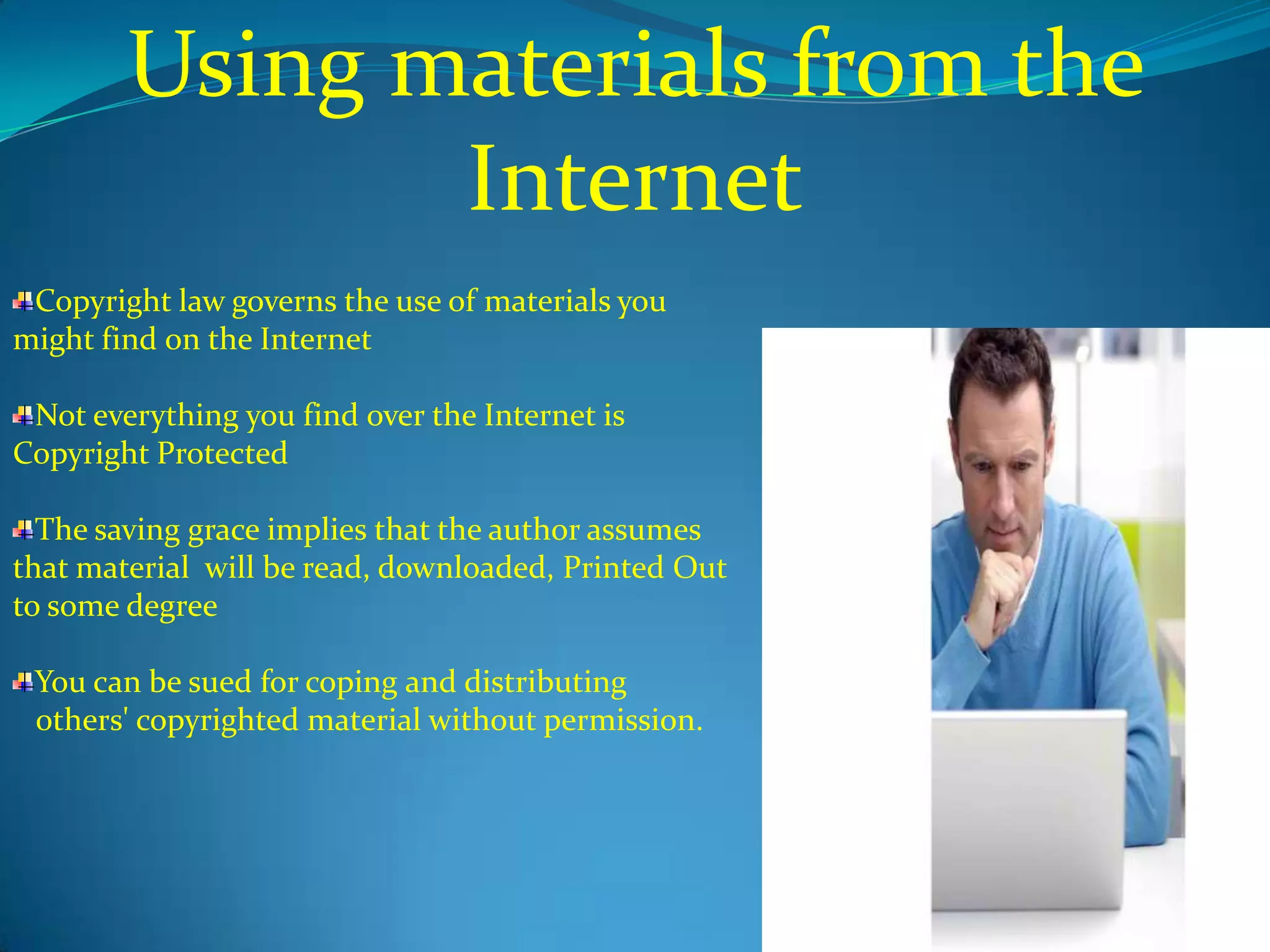 Using materials from the Internet

Copyright law governs the use of materials you might find on the Internet

Not everything you find over the Internet is Copyright Protected

The saving grace implies that the author assumes that material will be read, downloaded, Printed Out to some degree

You can be sued for coping and distributing others' copyrighted material without permission.